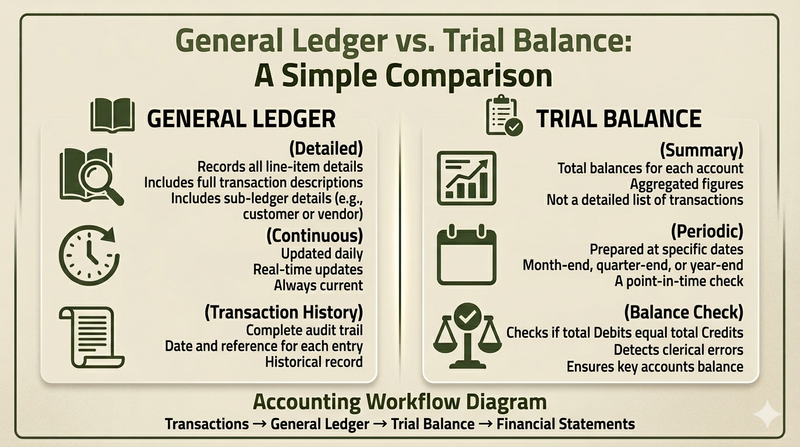 General Ledger vs. Trial Balance: A Simple Comparison

GENERAL LEDGER

(Detailed)
Records all line-item details
Includes full transaction descriptions
Includes sub-ledger details (e.g., customer or vendor)

(Continuous)
Updated daily
Real-time updates
Always current

(Transaction History)
Complete audit trail
Date and reference for each entry
Historical record

TRIAL BALANCE

(Summary)
Total balances for each account
Aggregated figures
Not a detailed list of transactions

(Periodic)
Prepared at specific dates
Month-end, quarter-end, or year-end
A point-in-time check

(Balance Check)
Checks if total Debits equal total Credits
Detects clerical errors
Ensures key accounts balance

Accounting Workflow Diagram
Transactions → General Ledger → Trial Balance → Financial Statements